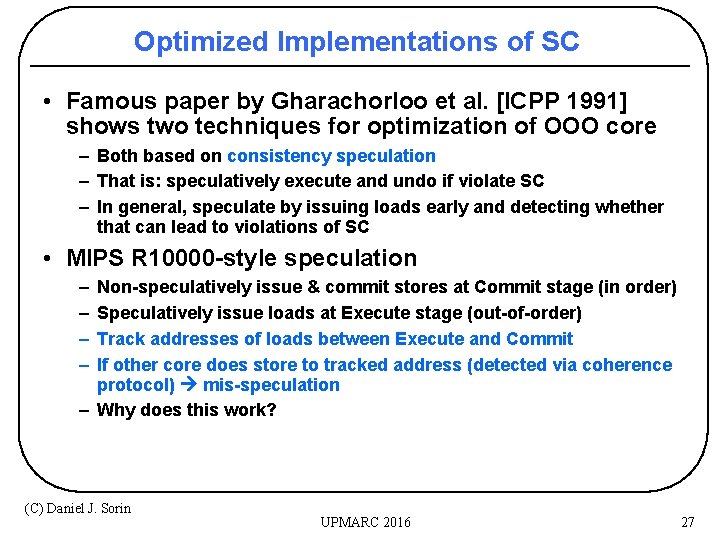 Optimized Implementations of SC

• Famous paper by Gharachorloo et al. [ICPP 1991] shows two techniques for optimization of OOO core

– Both based on consistency speculation

– That is: speculatively execute and undo if violate SC

– In general, speculate by issuing loads early and detecting whether that can lead to violations of SC

• MIPS R10000-style speculation

– Non-speculatively issue & commit stores at Commit stage (in order)

– Speculatively issue loads at Execute stage (out-of-order)

– Track addresses of loads between Execute and Commit

– If other core does store to tracked address (detected via coherence protocol) → mis-speculation

– Why does this work?

(C) Daniel J. Sorin

UPMARC 2016

27